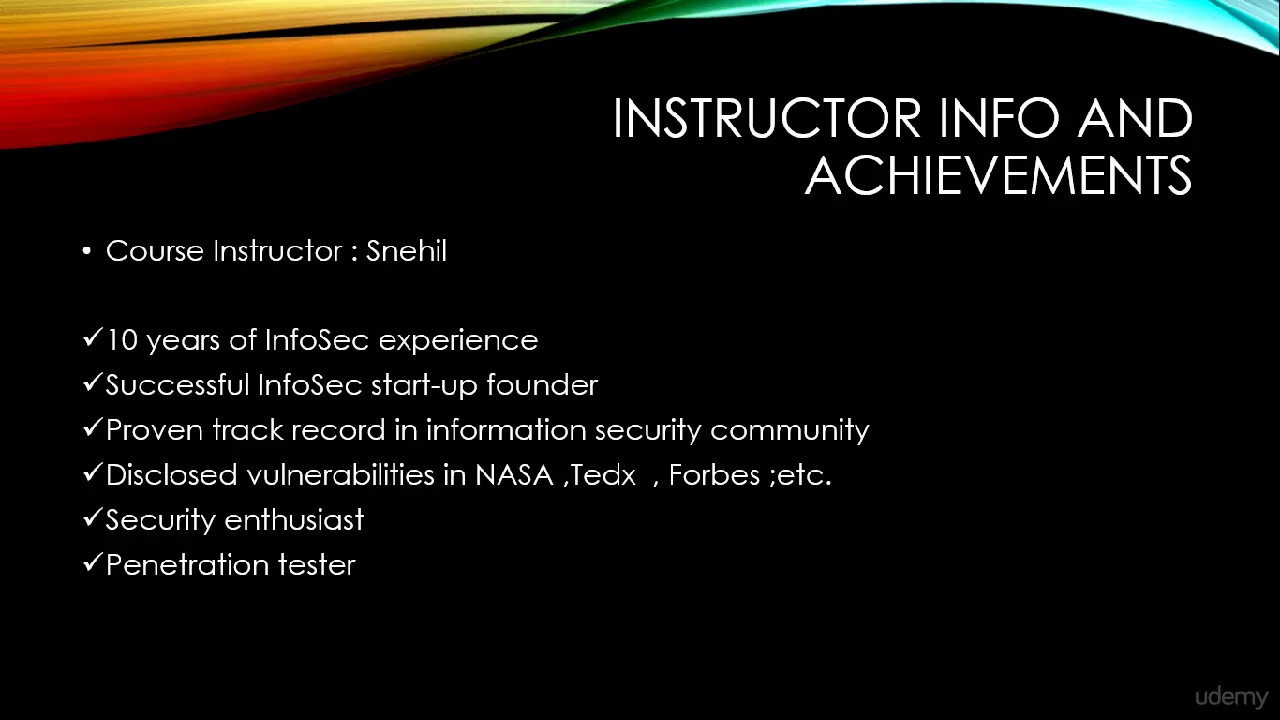 INSTRUCTOR INFO AND ACHIEVEMENTS

• Course Instructor : Snehil

✓10 years of InfoSec experience
✓Successful InfoSec start-up founder
✓Proven track record in information security community
✓Disclosed vulnerabilities in NASA ,Tedx , Forbes ;etc.
✓Security enthusiast
✓Penetration tester

udemy